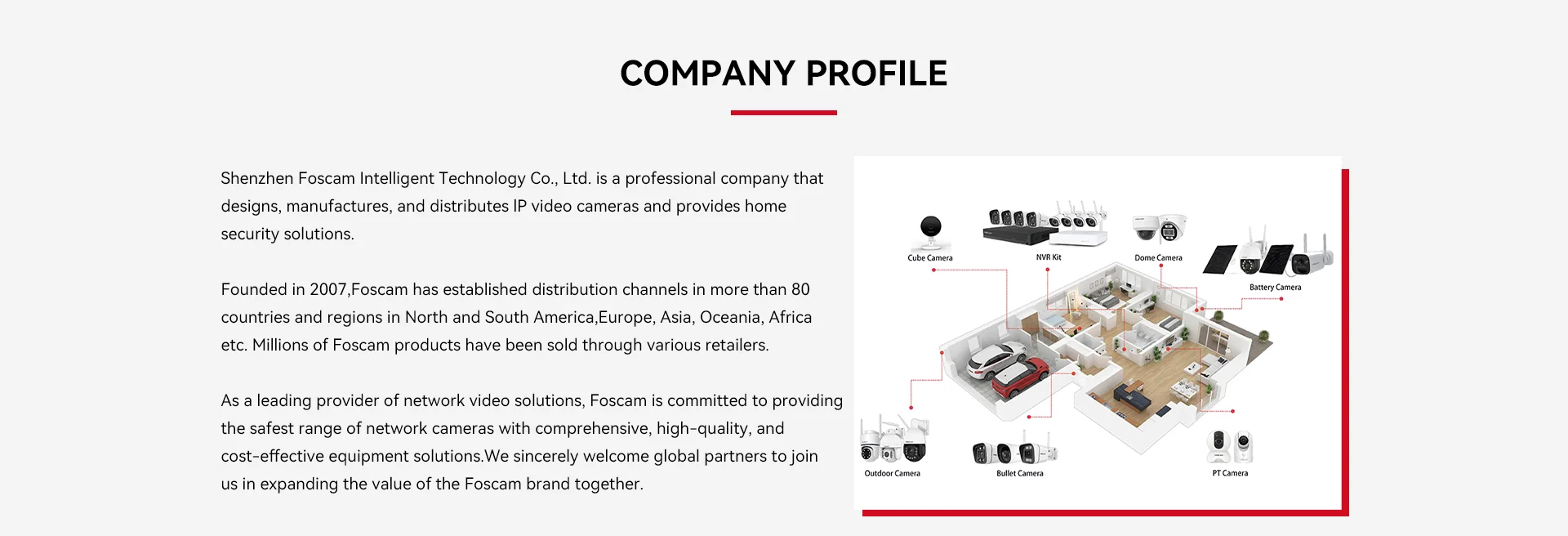 COMPANY PROFILE

Shenzhen Foscam Intelligent Technology Co., Ltd. is a professional company that designs, manufactures, and distributes IP video cameras and provides home security solutions.

Founded in 2007,Foscam has established distribution channels in more than 80 countries and regions in North and South America,Europe, Asia, Oceania, Africa etc. Millions of Foscam products have been sold through various retailers.

As a leading provider of network video solutions, Foscam is committed to providing the safest range of network cameras with comprehensive, high-quality, and cost-effective equipment solutions.We sincerely welcome global partners to join us in expanding the value of the Foscam brand together.

Cube Camera
NVR Kit
Dome Camera
Battery Camera
Outdoor Camera
Bullet Camera
PT Camera